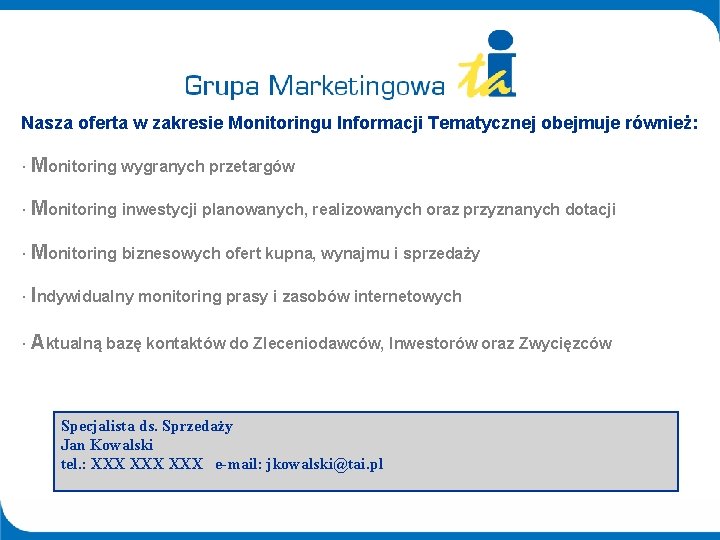 Grupa Marketingowa tai

Nasza oferta w zakresie Monitoringu Informacji Tematycznej obejmuje również:

· Monitoring wygranych przetargów

· Monitoring inwestycji planowanych, realizowanych oraz przyznanych dotacji

· Monitoring biznesowych ofert kupna, wynajmu i sprzedaży

· Indywidualny monitoring prasy i zasobów internetowych

· Aktualną bazę kontaktów do Zleceniodawców, Inwestorów oraz Zwycięzców

Specjalista ds. Sprzedaży
Jan Kowalski
tel.: XXX XXX XXX e-mail: jkowalski@tai.pl